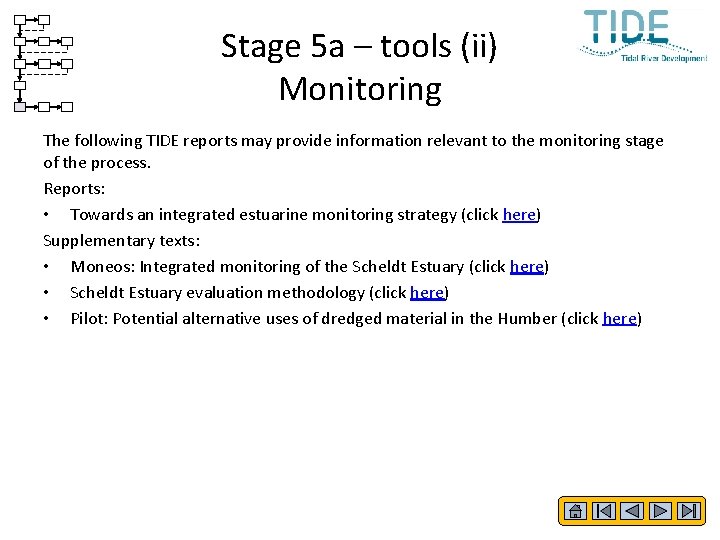 TIDE
Tidal River Development

Stage 5a – tools (ii)
Monitoring

The following TIDE reports may provide information relevant to the monitoring stage of the process.

Reports:

• Towards an integrated estuarine monitoring strategy (click here)

Supplementary texts:

• Moneos: Integrated monitoring of the Scheldt Estuary (click here)
• Scheldt Estuary evaluation methodology (click here)
• Pilot: Potential alternative uses of dredged material in the Humber (click here)